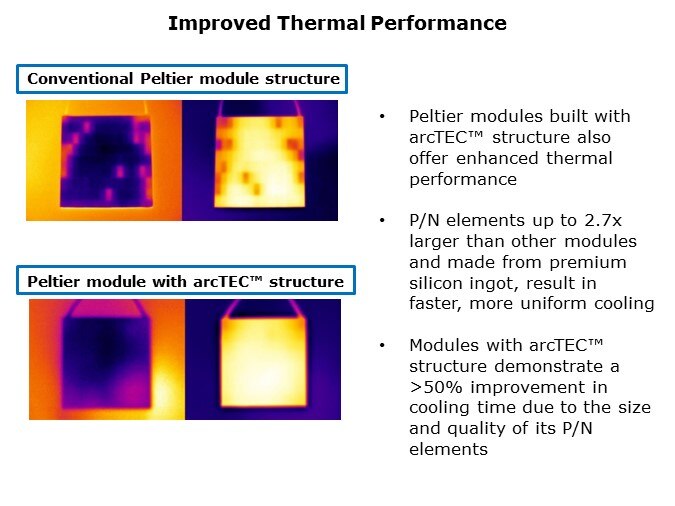 Improved Thermal Performance

Conventional Peltier module structure

Peltier module with arcTEC™ structure

• Peltier modules built with arcTEC™ structure also offer enhanced thermal performance

• P/N elements up to 2.7x larger than other modules and made from premium silicon ingot, result in faster, more uniform cooling

• Modules with arcTEC™ structure demonstrate a >50% improvement in cooling time due to the size and quality of its P/N elements